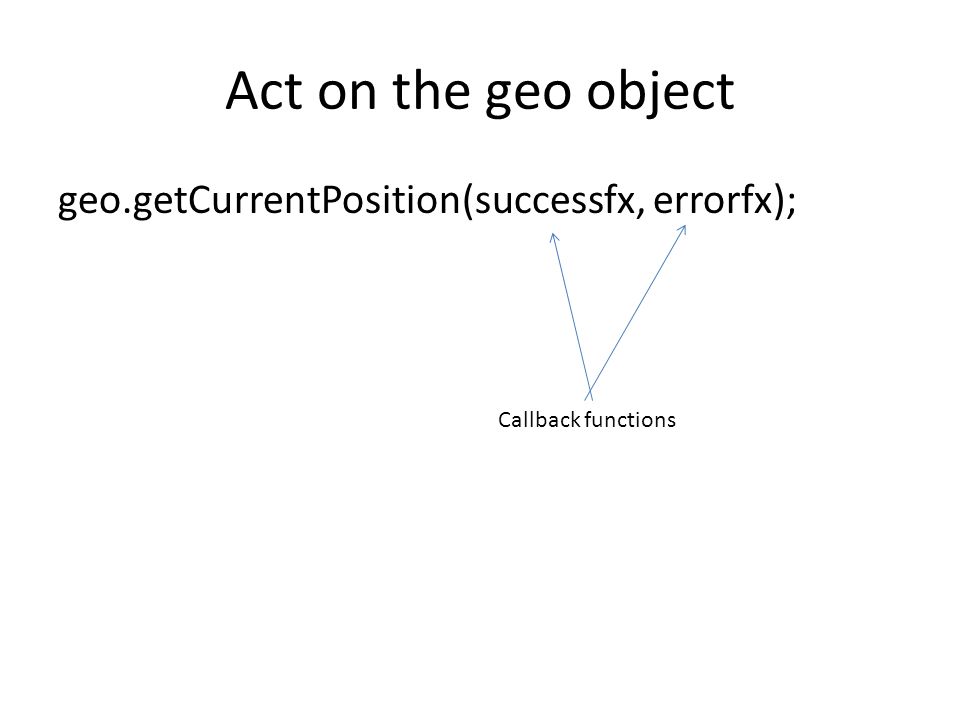 Act on the geo object

geo.getCurrentPosition(successfx, errorfx);

Callback functions